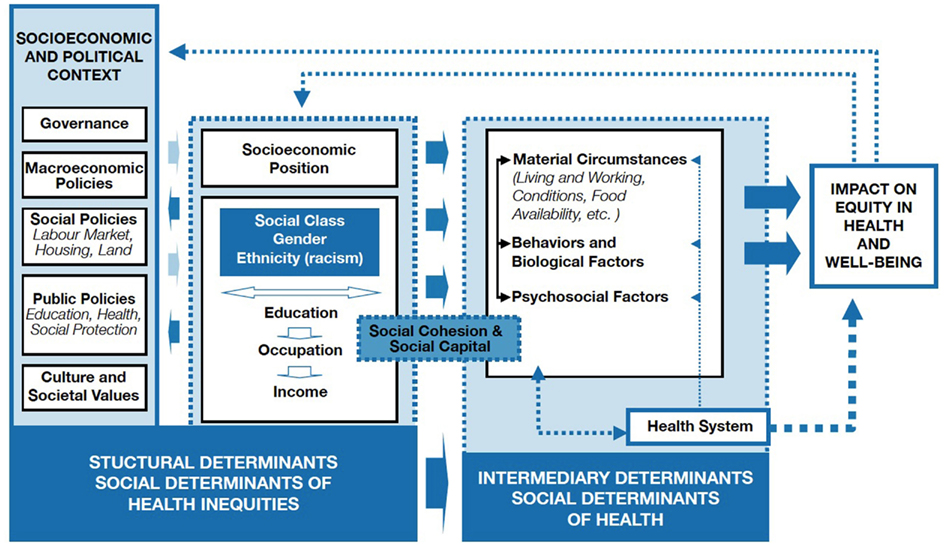 SOCIOECONOMIC AND POLITICAL CONTEXT

Governance

Macroeconomic Policies

Social Policies
Labour Market, Housing, Land

Public Policies
Education, Health, Social Protection

Culture and Societal Values

Socioeconomic Position

Social Class
Gender
Ethnicity (racism)

Education

Occupation

Income

Social Cohesion & Social Capital

Material Circumstances
(Living and Working, Conditions, Food Availability, etc. )

Behaviors and Biological Factors

Psychosocial Factors

Health System

IMPACT ON EQUITY IN HEALTH AND WELL-BEING

STUCTURAL DETERMINANTS
SOCIAL DETERMINANTS OF HEALTH INEQUITIES

INTERMEDIARY DETERMINANTS
SOCIAL DETERMINANTS OF HEALTH